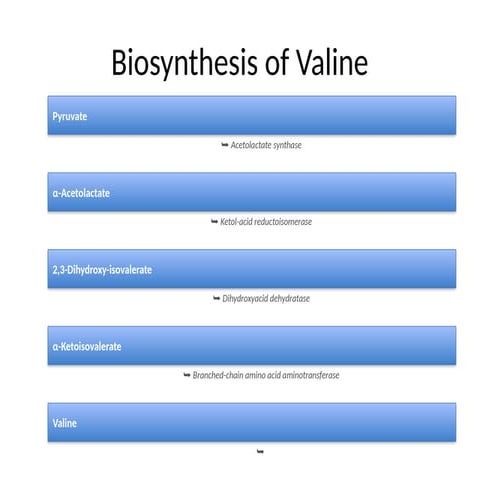 Biosynthesis of Valine

Pyruvate

➥ Acetolactate synthase

α-Acetolactate

➥ Ketol-acid reductoisomerase

2,3-Dihydroxy-isovalerate

➥ Dihydroxyacid dehydratase

α-Ketoisovalerate

➥ Branched-chain amino acid aminotransferase

Valine

➥